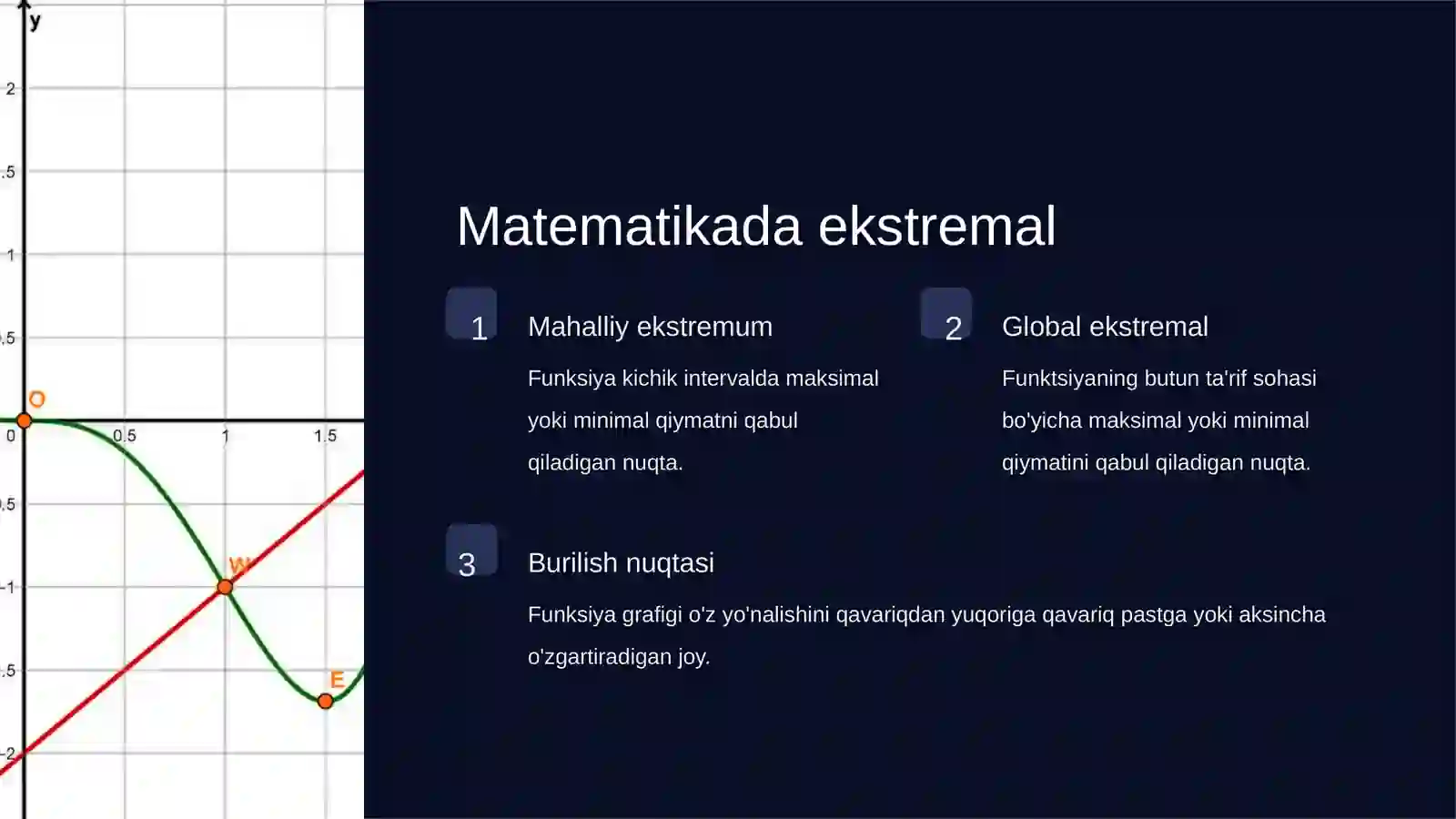 y
2
.5
1
.5
O
0
0.5
1
1.5
.5
W
-1
.5
E
-2

Matematikada ekstremal

1

Mahalliy ekstremum

Funksiya kichik intervalda maksimal yoki minimal qiymatni qabul qiladigan nuqta.

2

Global ekstremal

Funktsiyaning butun ta'rif sohasi bo'yicha maksimal yoki minimal qiymatini qabul qiladigan nuqta.

3

Burilish nuqtasi

Funksiya grafigi o'z yo'nalishini qavariqdan yuqoriga qavariq pastga yoki aksincha o'zgartiradigan joy.